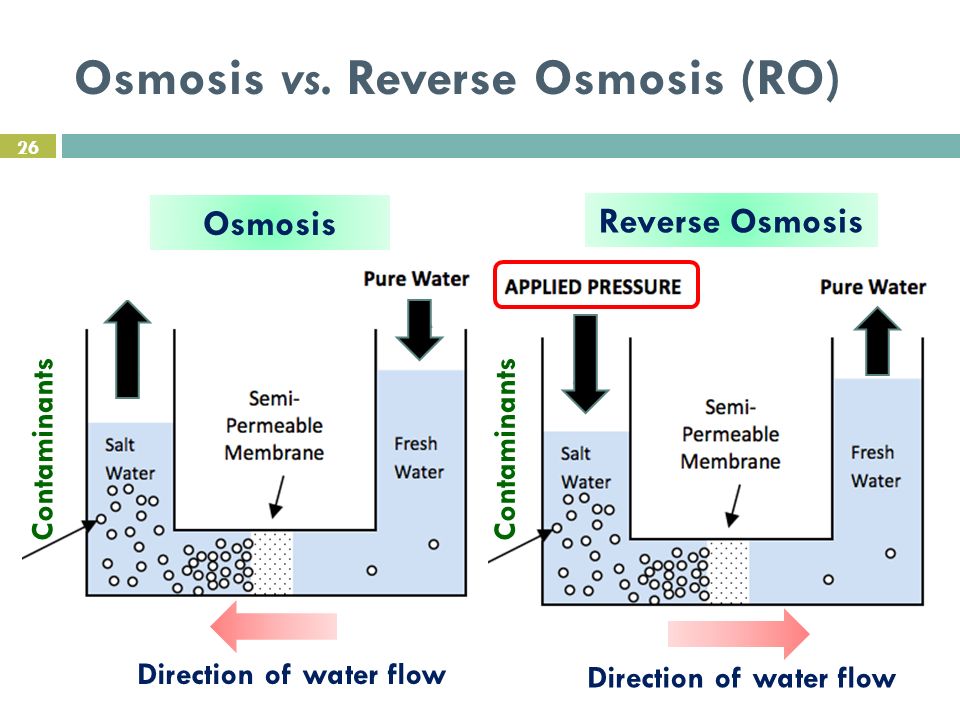 Osmosis vs. Reverse Osmosis (RO)

26

Osmosis

Pure Water

Contaminants

Salt Water

Semi-Permeable Membrane

Fresh Water

Direction of water flow

Reverse Osmosis

APPLIED PRESSURE

Pure Water

Contaminants

Salt Water

Semi-Permeable Membrane

Fresh Water

Direction of water flow